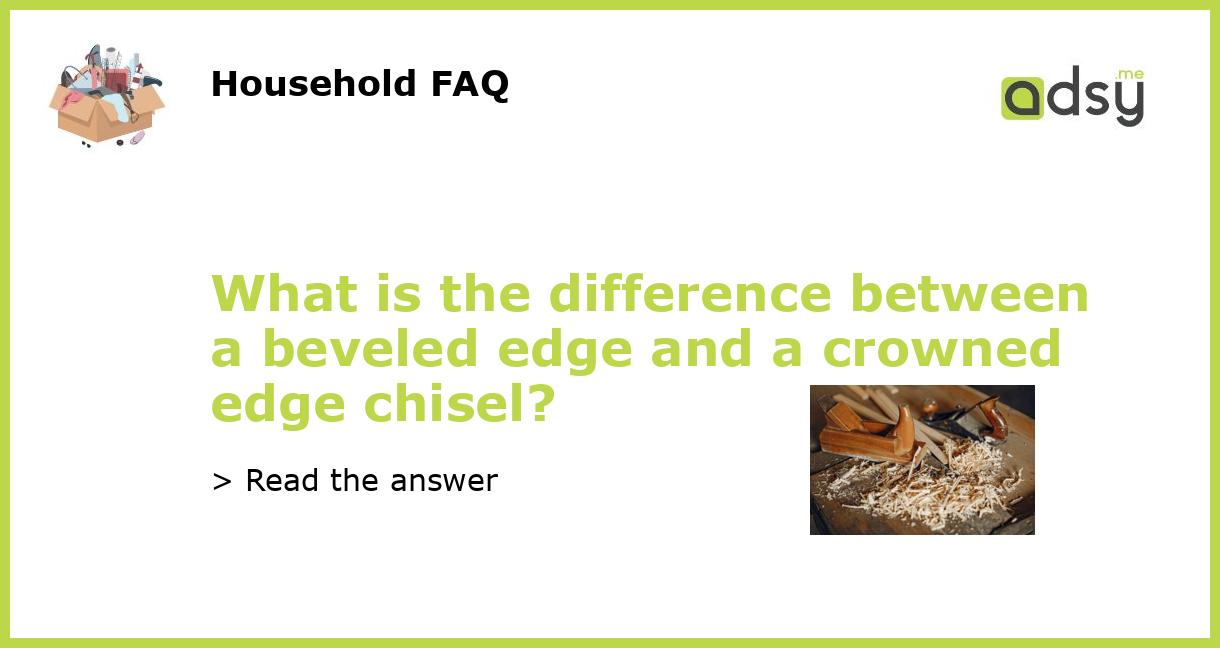 Household FAQ

adsy.me

What is the difference between a beveled edge and a crowned edge chisel?

> Read the answer